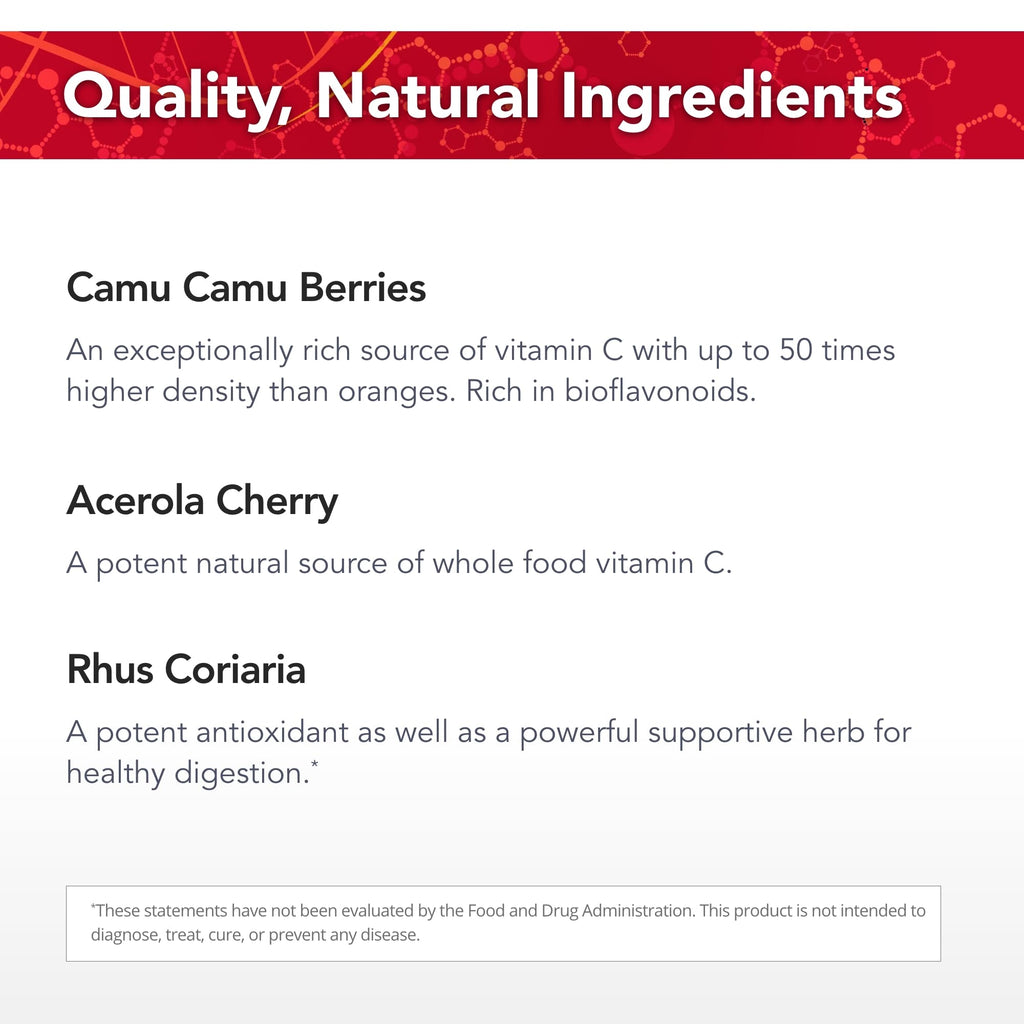 Quality, Natural Ingredients

Camu Camu Berries

An exceptionally rich source of vitamin C with up to 50 times higher density than oranges. Rich in bioflavonoids.

Acerola Cherry

A potent natural source of whole food vitamin C.

Rhus Coriaria

A potent antioxidant as well as a powerful supportive herb for healthy digestion.*

*These statements have not been evaluated by the Food and Drug Administration. This product is not intended to diagnose, treat, cure, or prevent any disease.